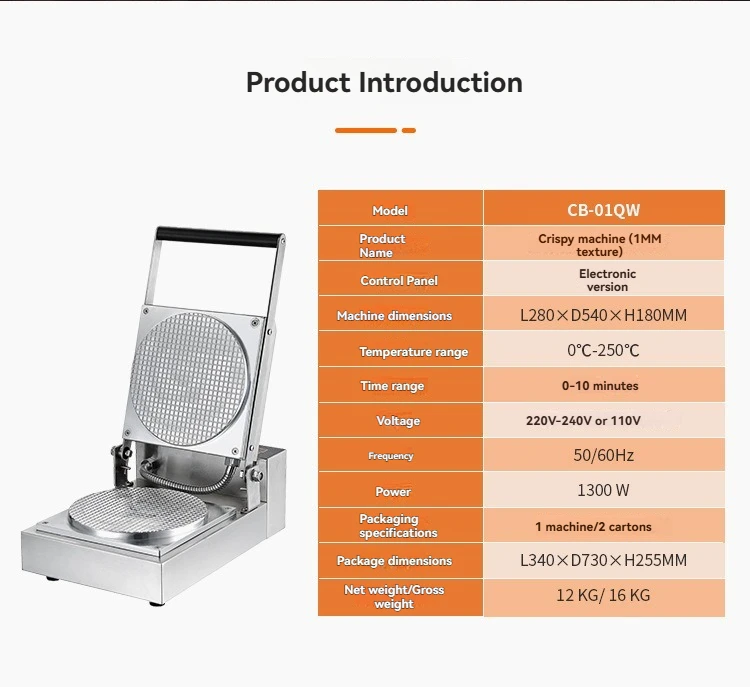 Product Introduction

| Model | CB-01QW |
|---|---|
| Product Name | Crispy machine (1MM texture) |
| Control Panel | Electronic version |
| Machine dimensions | L280×D540×H180MM |
| Temperature range | 0°C-250°C |
| Time range | 0-10 minutes |
| Voltage | 220V-240V or 110V |
| Frequency | 50/60Hz |
| Power | 1300 W |
| Packaging specifications | 1 machine/2 cartons |
| Package dimensions | L340×D730×H255MM |
| Net weight/Gross weight | 12 KG/ 16 KG |